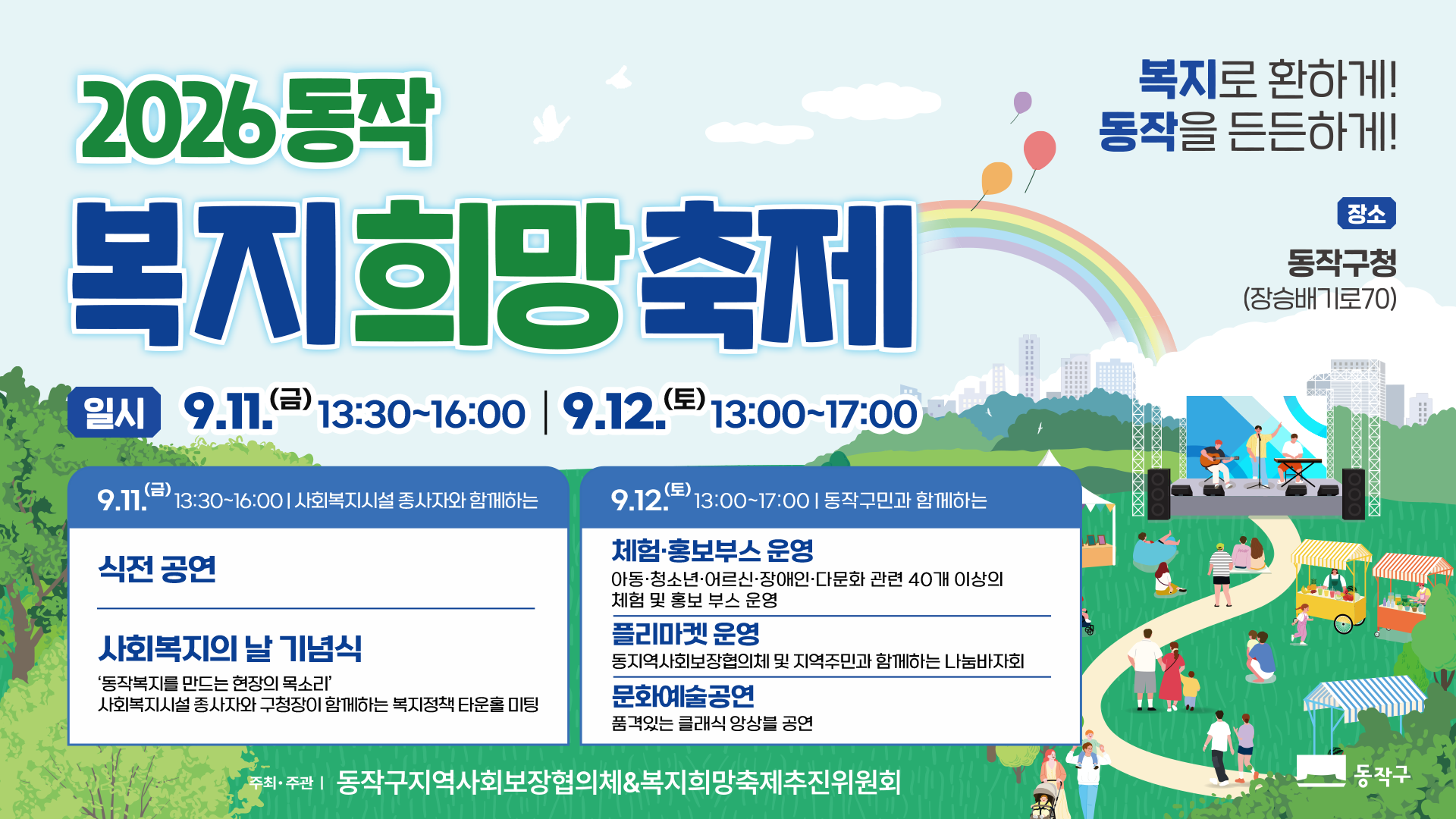 2026 동작

복지희망축제

복지로 환하게!
동작을 든든하게!

장소

동작구청
(장승배기로70)

일시 9.11.(금) 13:30~16:00 | 9.12.(토) 13:00~17:00

9.11.(금) 13:30~16:00 | 사회복지시설 종사자와 함께하는

식전 공연

사회복지의 날 기념식
'동작복지를 만드는 현장의 목소리'
사회복지시설 종사자와 구청장이 함께하는 복지정책 타운홀 미팅

9.12.(토) 13:00~17:00 | 동작구민과 함께하는

체험·홍보부스 운영
아동·청소년·어르신·장애인·다문화 관련 40개 이상의 체험 및 홍보 부스 운영

플리마켓 운영
동지역사회보장협의체 및 지역주민과 함께하는 나눔바자회

문화예술공연
품격있는 클래식 앙상블 공연

주최·주관 | 동작구지역사회보장협의체&복지희망축제추진위원회

동작구